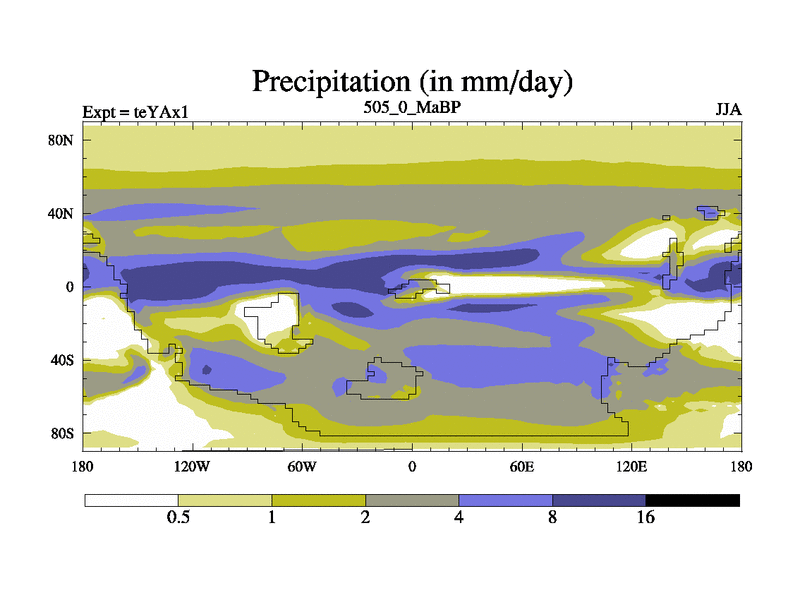 Precipitation (in mm/day)

Expt = teYAx1

505_0_MaBP

JJA

80N
40N
0
40S
80S

180
120W
60W
0
60E
120E
180

0.5
1
2
4
8
16